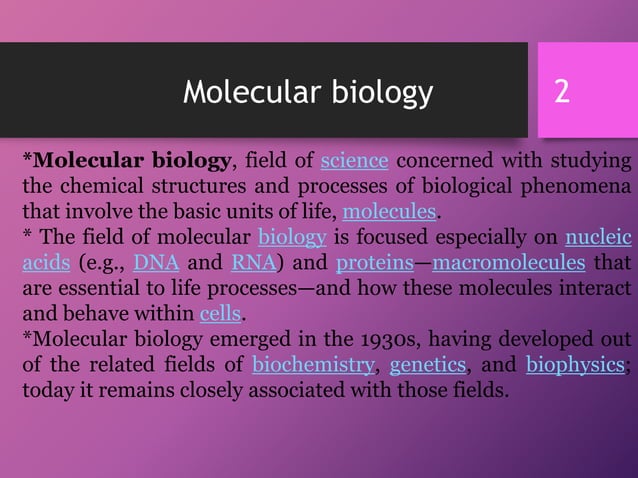 Molecular biology

2

*Molecular biology, field of science concerned with studying the chemical structures and processes of biological phenomena that involve the basic units of life, molecules.
* The field of molecular biology is focused especially on nucleic acids (e.g., DNA and RNA) and proteins—macromolecules that are essential to life processes—and how these molecules interact and behave within cells.
*Molecular biology emerged in the 1930s, having developed out of the related fields of biochemistry, genetics, and biophysics; today it remains closely associated with those fields.